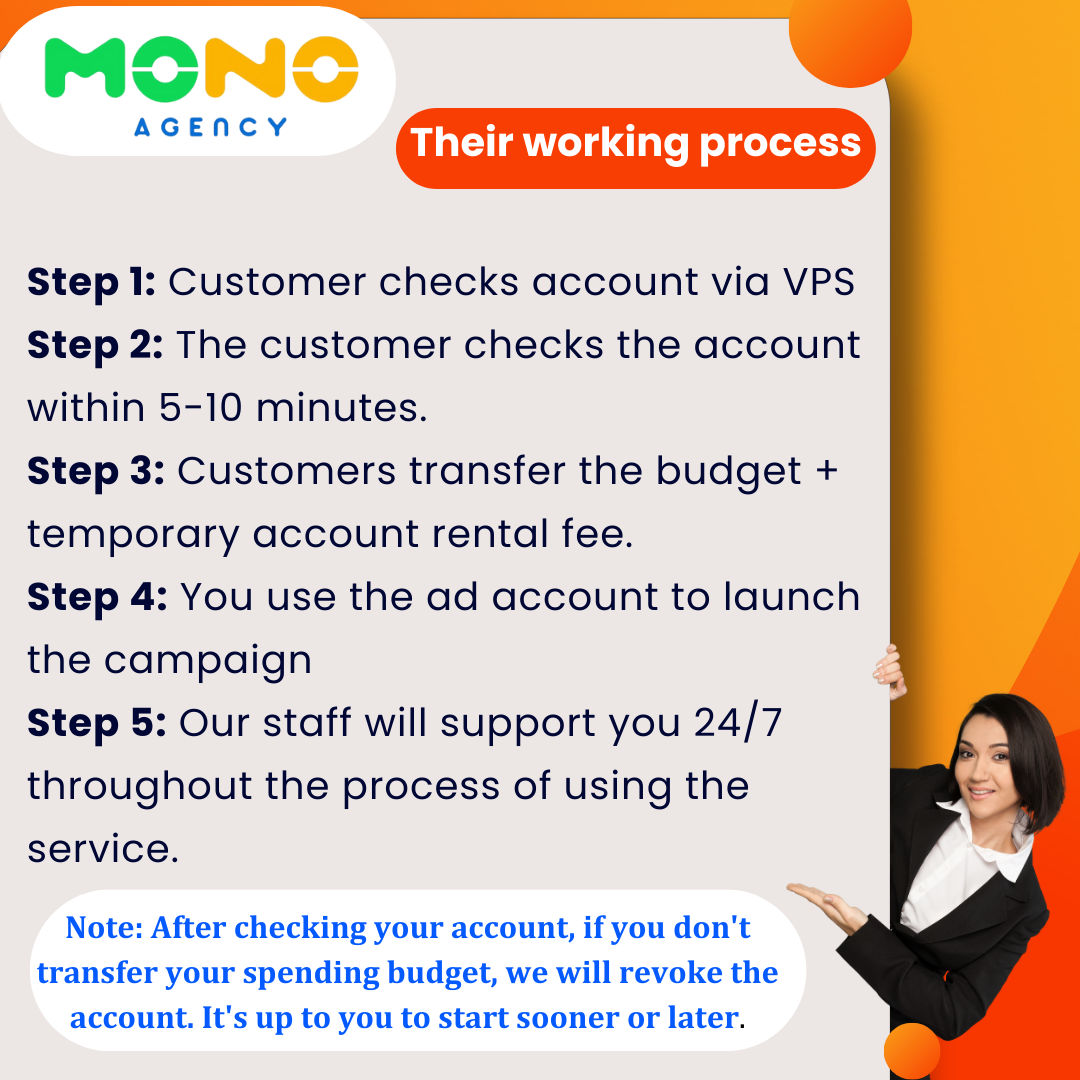 MONO
AGENCY

Their working process

Step 1: Customer checks account via VPS
Step 2: The customer checks the account within 5-10 minutes.
Step 3: Customers transfer the budget + temporary account rental fee.
Step 4: You use the ad account to launch the campaign
Step 5: Our staff will support you 24/7 throughout the process of using the service.

Note: After checking your account, if you don't transfer your spending budget, we will revoke the account. It's up to you to start sooner or later.